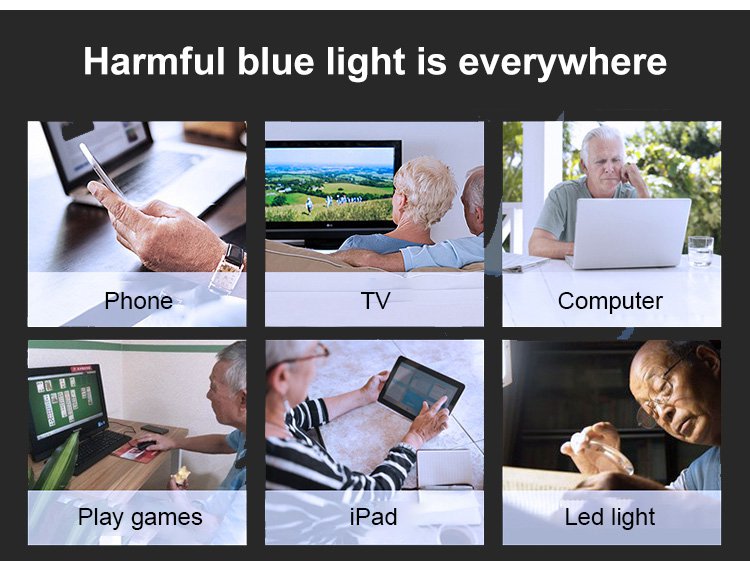 Harmful blue light is everywhere

Phone

TV

Computer

Play games

iPad

Led light